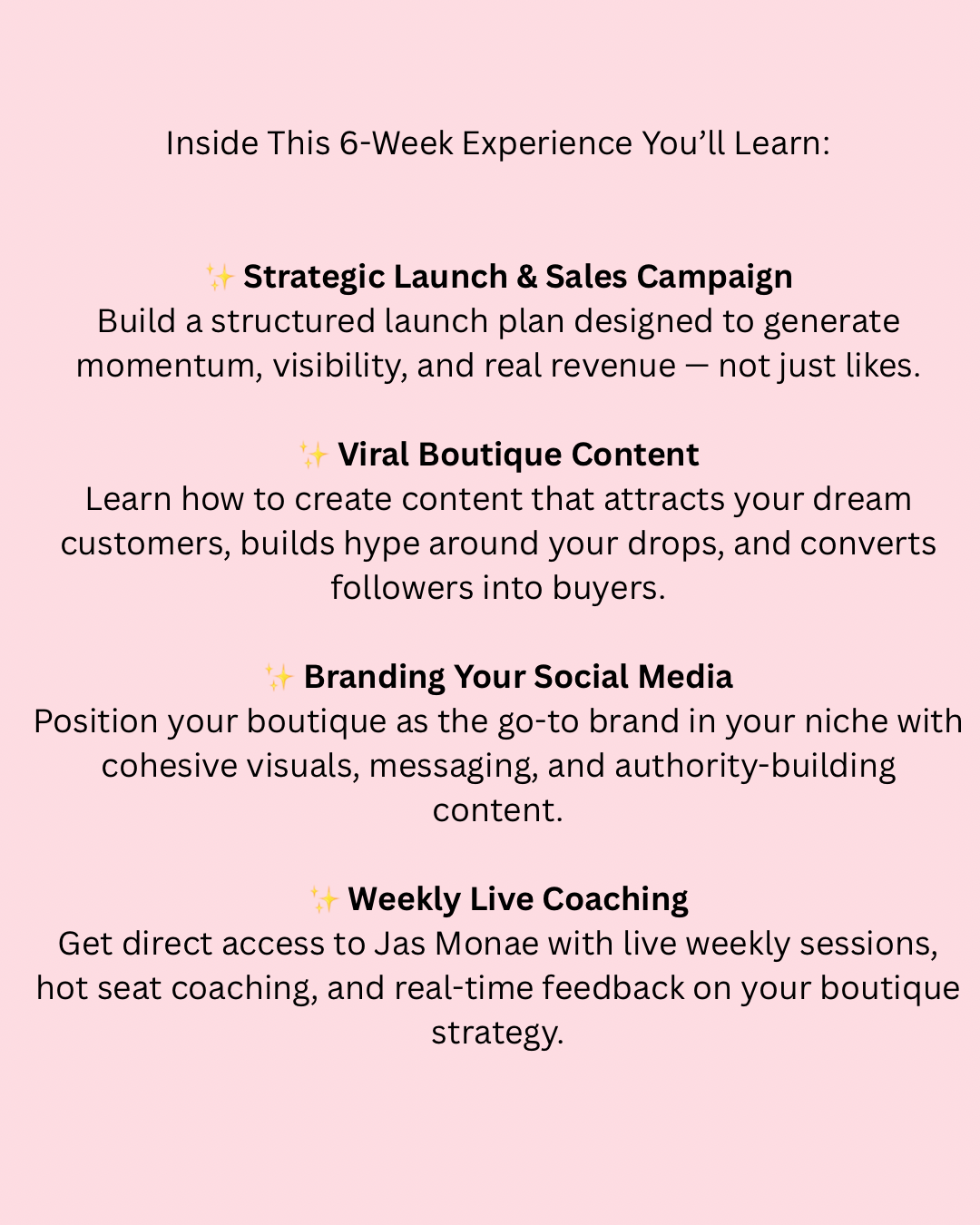 Inside This 6-Week Experience You’ll Learn:

✨ Strategic Launch & Sales Campaign
Build a structured launch plan designed to generate momentum, visibility, and real revenue — not just likes.

✨ Viral Boutique Content
Learn how to create content that attracts your dream customers, builds hype around your drops, and converts followers into buyers.

✨ Branding Your Social Media
Position your boutique as the go-to brand in your niche with cohesive visuals, messaging, and authority-building content.

✨ Weekly Live Coaching
Get direct access to Jas Monae with live weekly sessions, hot seat coaching, and real-time feedback on your boutique strategy.